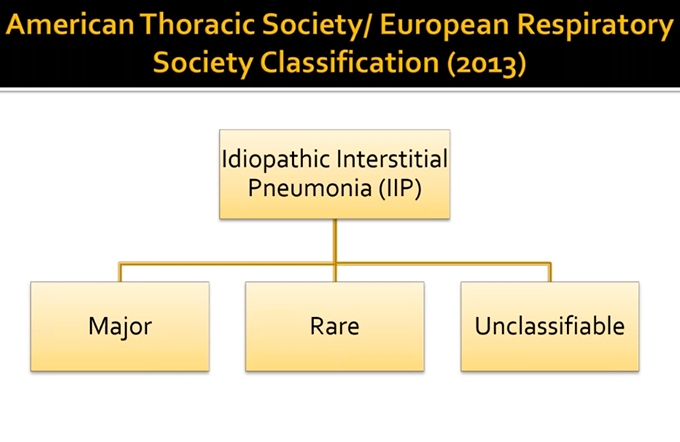 American Thoracic Society/ European Respiratory Society Classification (2013)

Idiopathic Interstitial Pneumonia (IIP)

Major

Rare

Unclassifiable